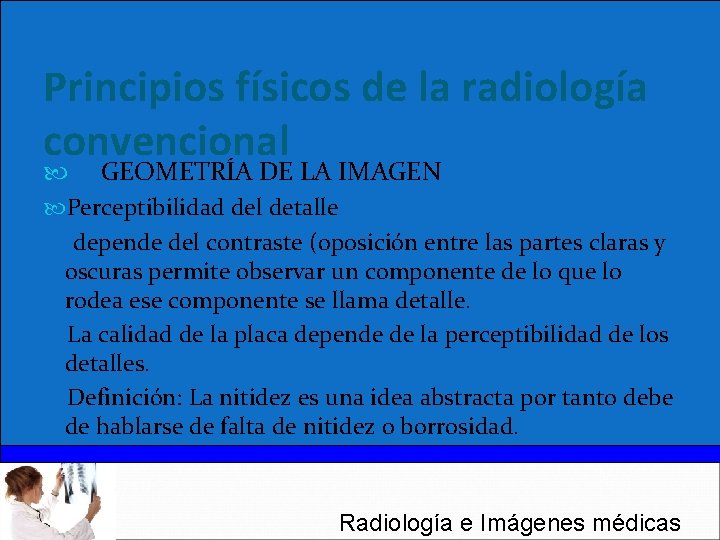 Principios físicos de la radiología convencional

GEOMETRÍA DE LA IMAGEN

Perceptibilidad del detalle

depende del contraste (oposición entre las partes claras y oscuras permite observar un componente de lo que lo rodea ese componente se llama detalle.

La calidad de la placa depende de la perceptibilidad de los detalles.

Definición: La nitidez es una idea abstracta por tanto debe de hablarse de falta de nitidez o borrosidad.

Radiología e Imágenes médicas